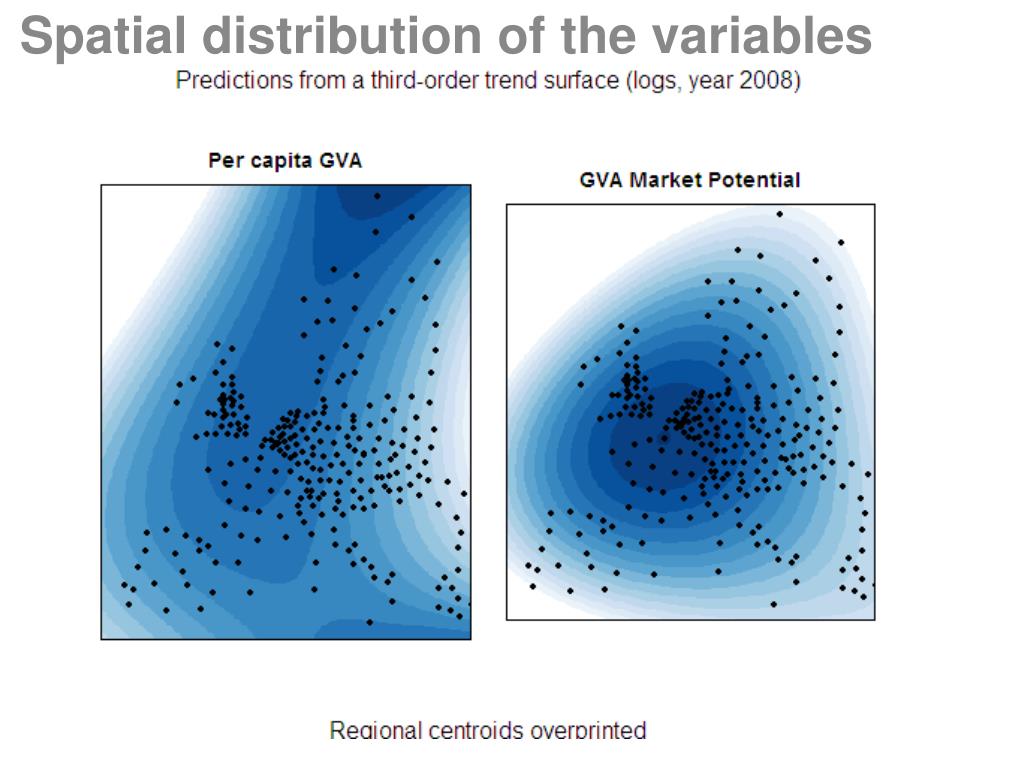 Spatial distribution of the variables

Predictions from a third-order trend surface (logs, year 2008)

Per capita GVA

GVA Market Potential

Regional centroids overprinted